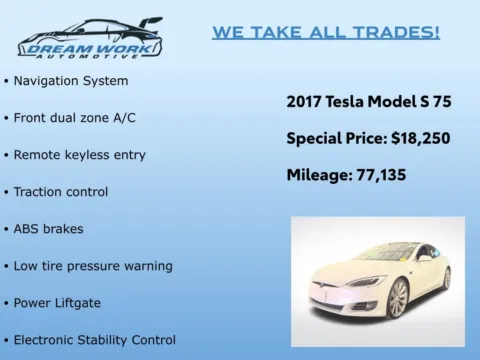 DREAM WORK
AUTOMOTIVE

WE TAKE ALL TRADES!

• Navigation System

• Front dual zone A/C

• Remote keyless entry

• Traction control

• ABS brakes

• Low tire pressure warning

• Power Liftgate

• Electronic Stability Control

2017 Tesla Model S 75

Special Price: $18,250

Mileage: 77,135